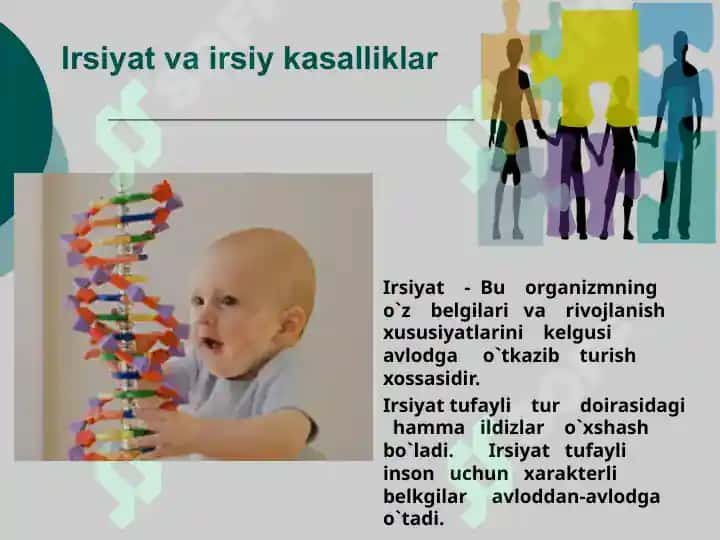 Irsiyat va irsiy kasalliklar

Irsiyat - Bu organizmning o`z belgilari va rivojlanish xususiyatlarini kelgusi avlodga o`tkazib turish xossasidir.

Irsiyat tufayli tur doirasidagi hamma ildizlar o`xshash bo`ladi. Irsiyat tufayli inson uchun xarakterli belkgilar avloddan-avlodga o`tadi.